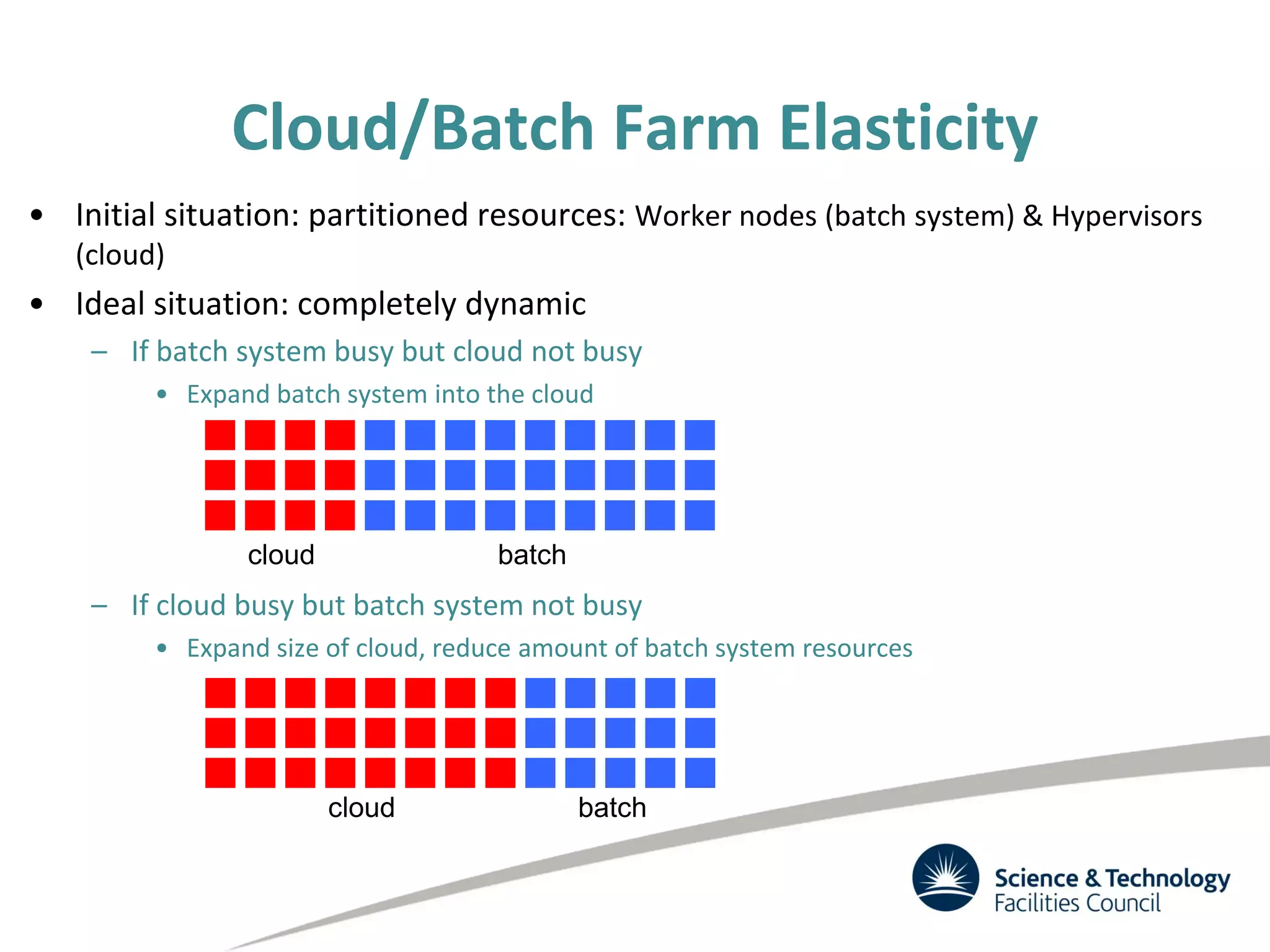 Cloud/Batch Farm Elasticity

• Initial situation: partitioned resources: Worker nodes (batch system) & Hypervisors (cloud)
• Ideal situation: completely dynamic
– If batch system busy but cloud not busy
• Expand batch system into the cloud

cloud batch

– If cloud busy but batch system not busy
• Expand size of cloud, reduce amount of batch system resources

cloud batch

Science & Technology
Facilities Council